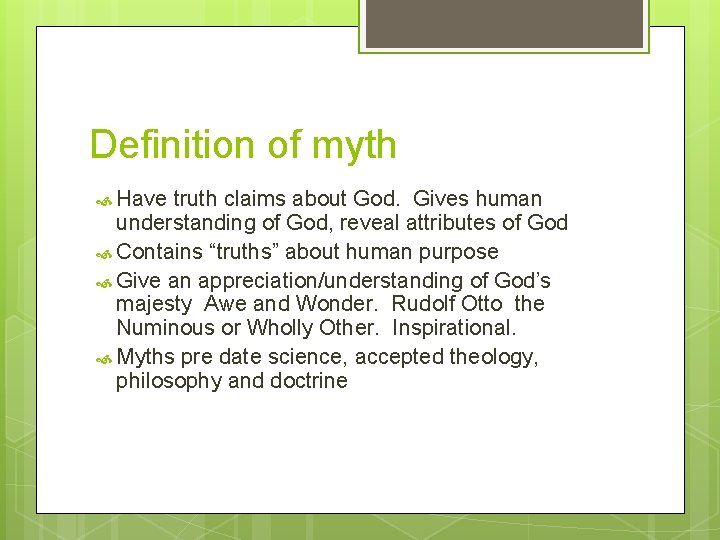 Definition of myth

Have truth claims about God. Gives human understanding of God, reveal attributes of God

Contains “truths” about human purpose

Give an appreciation/understanding of God’s majesty Awe and Wonder. Rudolf Otto the Numinous or Wholly Other. Inspirational.

Myths pre date science, accepted theology, philosophy and doctrine